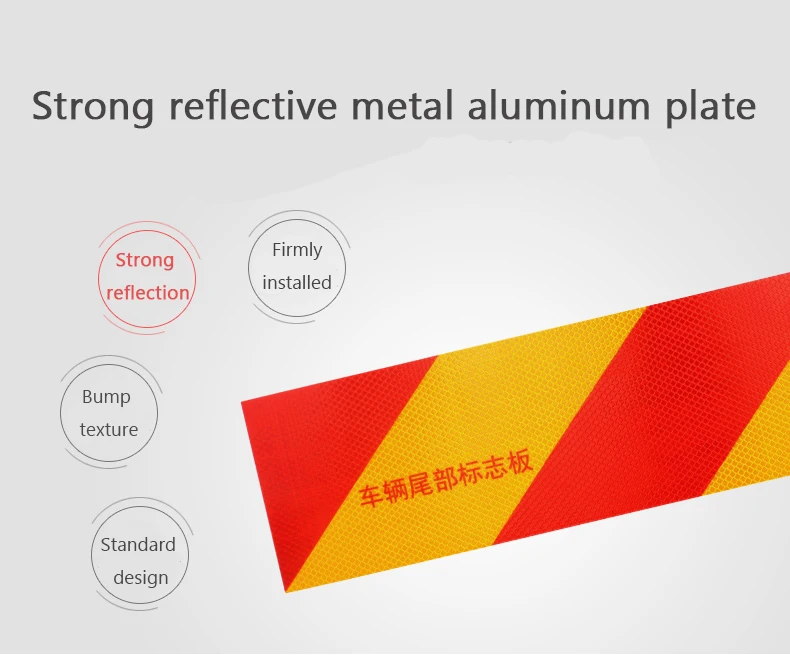 Strong reflective metal aluminum plate

Strong reflection

Firmly installed

Bump texture

Standard design

车辆尾部标志板